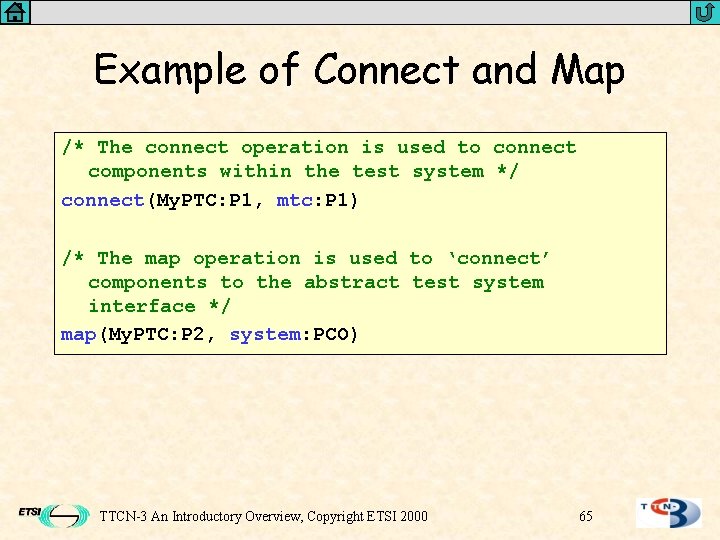 Example of Connect and Map

/* The connect operation is used to connect components within the test system */
connect(MyPTC:P1, mtc:P1)

/* The map operation is used to ‘connect’ components to the abstract test system interface */
map(MyPTC:P2, system:PCO)

ETSI

TTCN-3 An Introductory Overview, Copyright ETSI 2000

65

TTCN-3